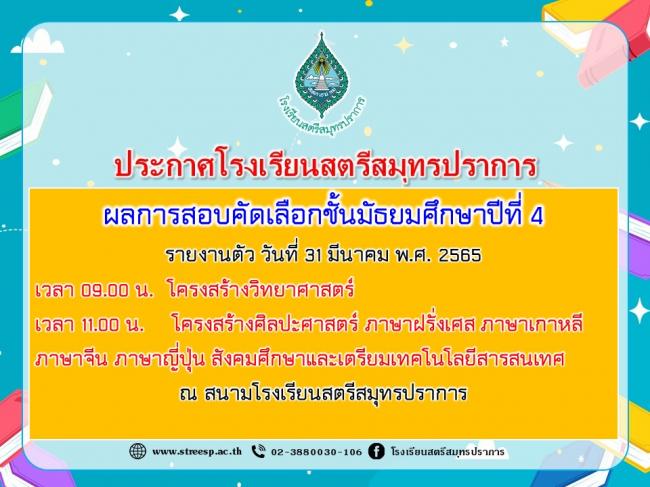 โรงเรียนสตรีสมุทรปราการ

ประกาศโรงเรียนสตรีสมุทรปราการ

ผลการสอบคัดเลือกชั้นมัธยมศึกษาปีที่ 4

รายงานตัว วันที่ 31 มีนาคม พ.ศ. 2565

เวลา 09.00 น. โครงสร้างวิทยาศาสตร์

เวลา 11.00 น. โครงสร้างศิลปะศาสตร์ ภาษาฝรั่งเศส ภาษาเกาหลี ภาษาจีน ภาษาญี่ปุ่น สังคมศึกษาและเตรียมเทคโนโลยีสารสนเทศ

ณ สนามโรงเรียนสตรีสมุทรปราการ

www.streesp.ac.th 02-3880030-106 โรงเรียนสตรีสมุทรปราการ